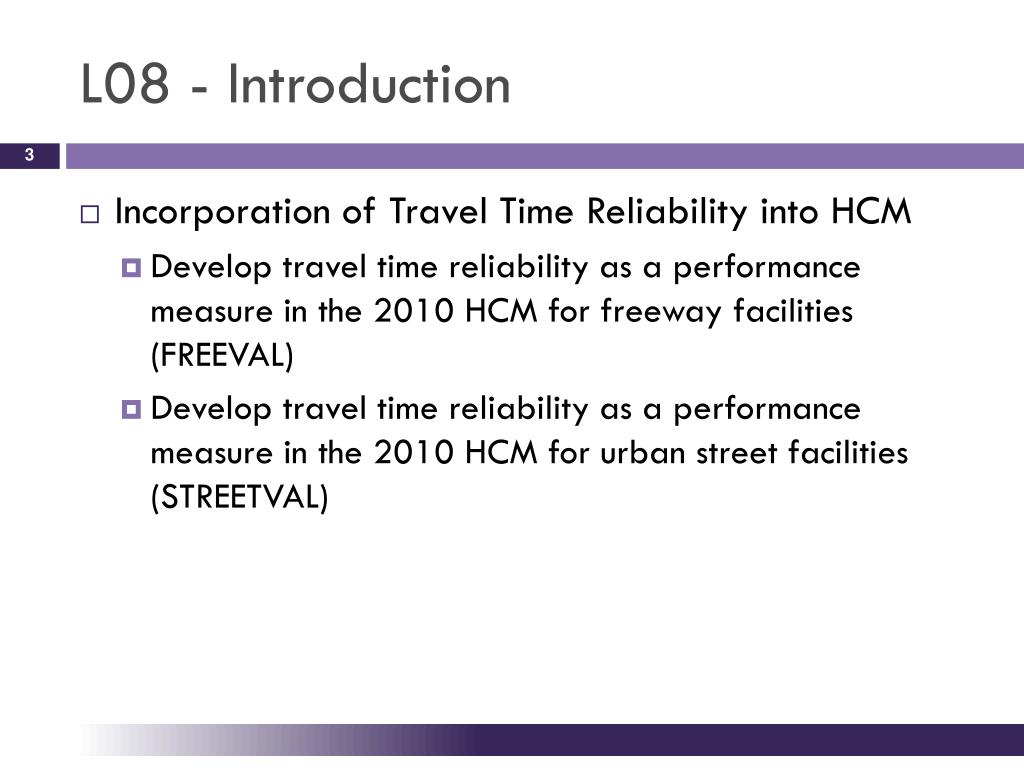 L08 - Introduction

3

Incorporation of Travel Time Reliability into HCM

Develop travel time reliability as a performance measure in the 2010 HCM for freeway facilities (FREEVAL)

Develop travel time reliability as a performance measure in the 2010 HCM for urban street facilities (STREETVAL)